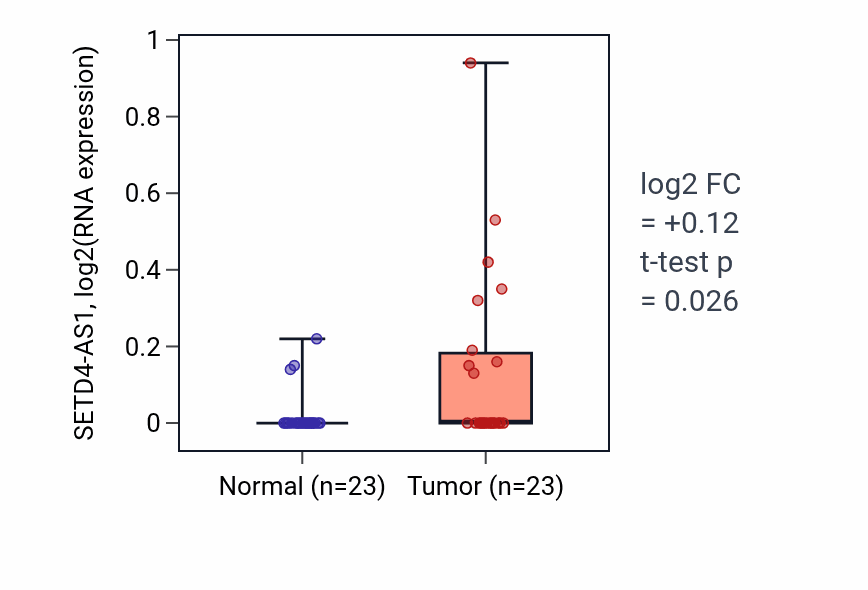 SETD4-AS1, log2(RNA expression)

1
0.8
0.6
0.4
0.2
0

Normal (n=23)
Tumor (n=23)

log2 FC
= +0.12
t-test p
= 0.026